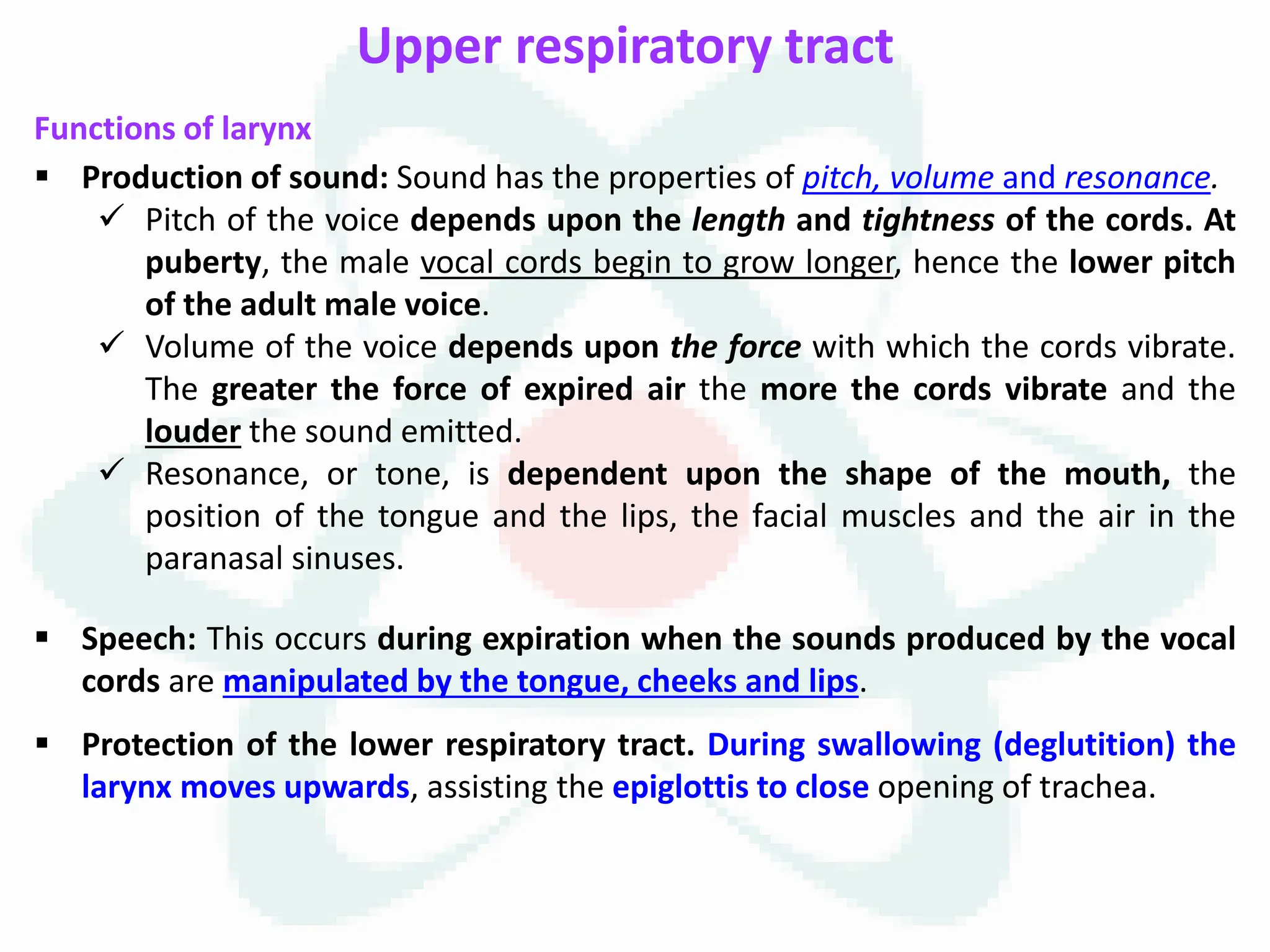 Upper respiratory tract

Functions of larynx

▪ Production of sound: Sound has the properties of pitch, volume and resonance.

✓ Pitch of the voice depends upon the length and tightness of the cords. At puberty, the male vocal cords begin to grow longer, hence the lower pitch of the adult male voice.

✓ Volume of the voice depends upon the force with which the cords vibrate. The greater the force of expired air the more the cords vibrate and the louder the sound emitted.

✓ Resonance, or tone, is dependent upon the shape of the mouth, the position of the tongue and the lips, the facial muscles and the air in the paranasal sinuses.

▪ Speech: This occurs during expiration when the sounds produced by the vocal cords are manipulated by the tongue, cheeks and lips.

▪ Protection of the lower respiratory tract. During swallowing (deglutition) the larynx moves upwards, assisting the epiglottis to close opening of trachea.